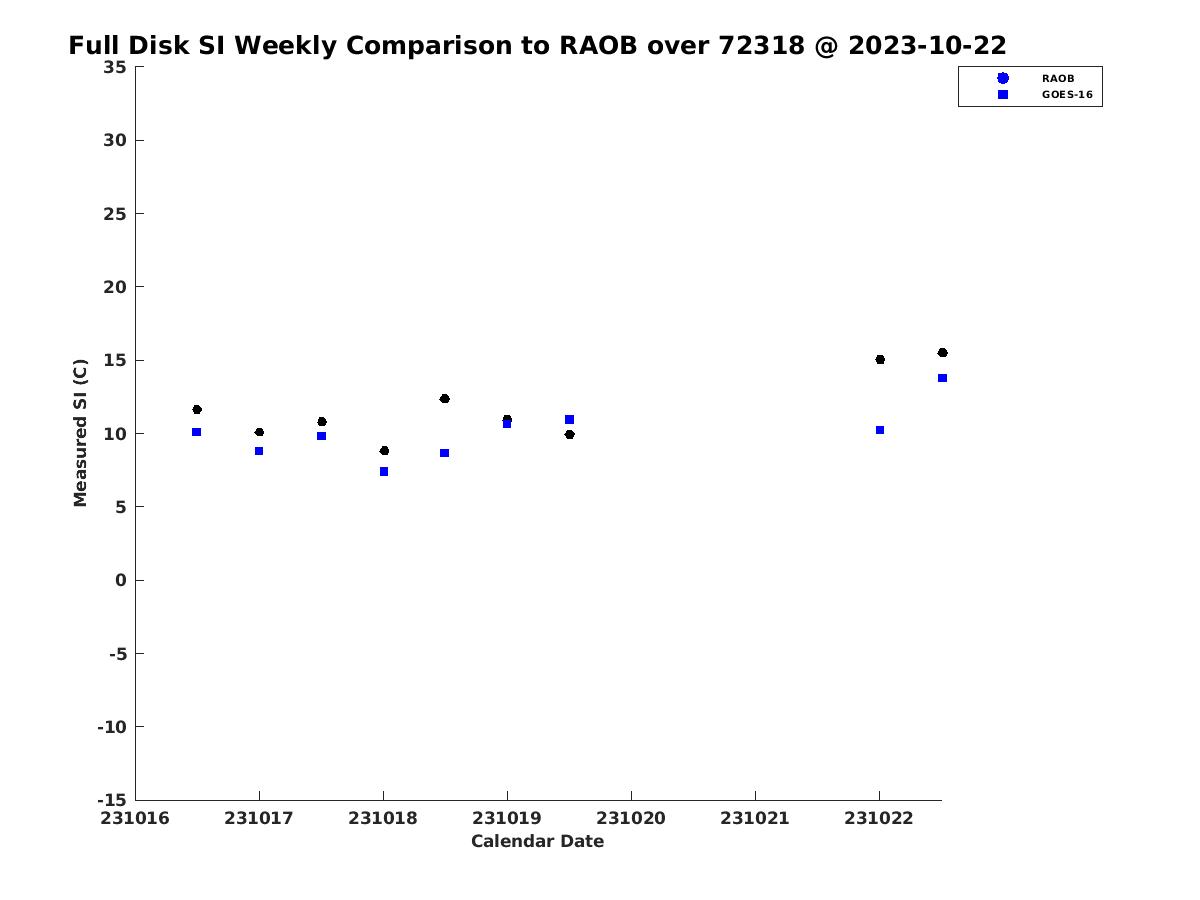 Full Disk SI Weekly Comparison to RAOB over 72318 @ 2023-10-22

RAOB
GOES-16

Measured SI (C)

35
30
25
20
15
10
5
0
-5
-10
-15

231016
231017
231018
231019
231020
231021
231022

Calendar Date